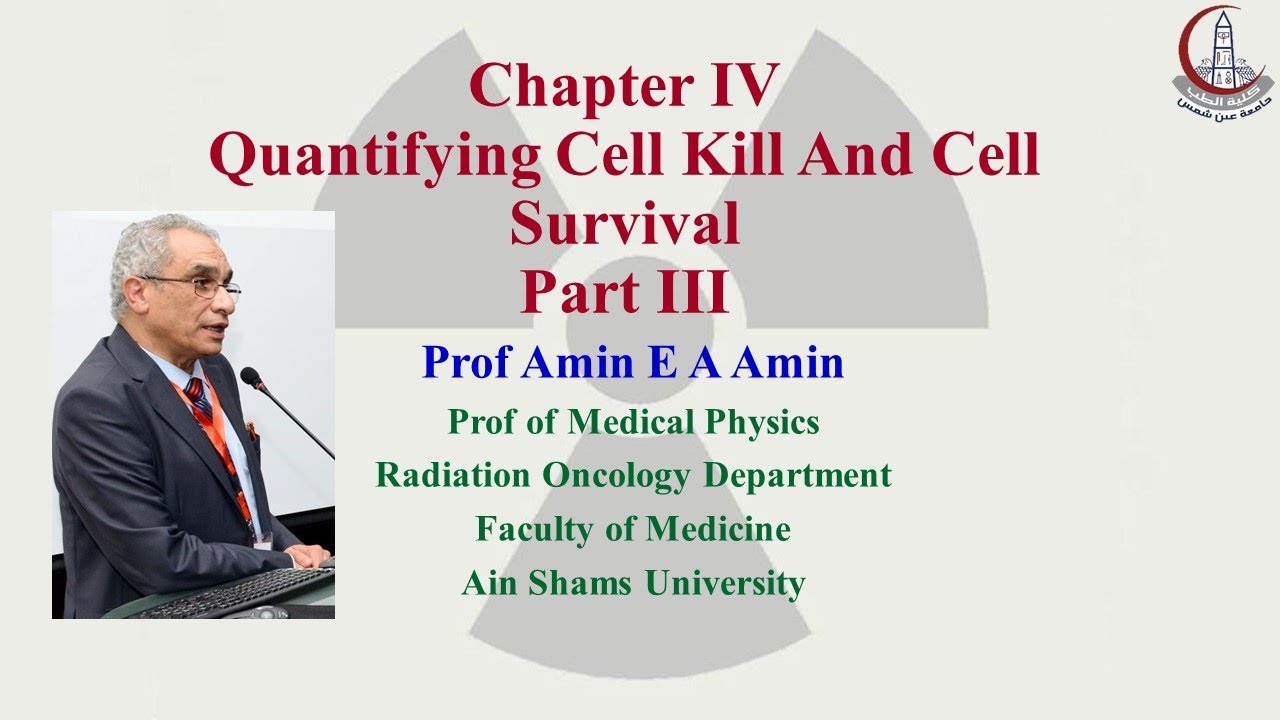 كلية الطب
جامعة عين شمس

Chapter IV
Quantifying Cell Kill And Cell Survival
Part III

Prof Amin E A Amin
Prof of Medical Physics
Radiation Oncology Department
Faculty of Medicine
Ain Shams University